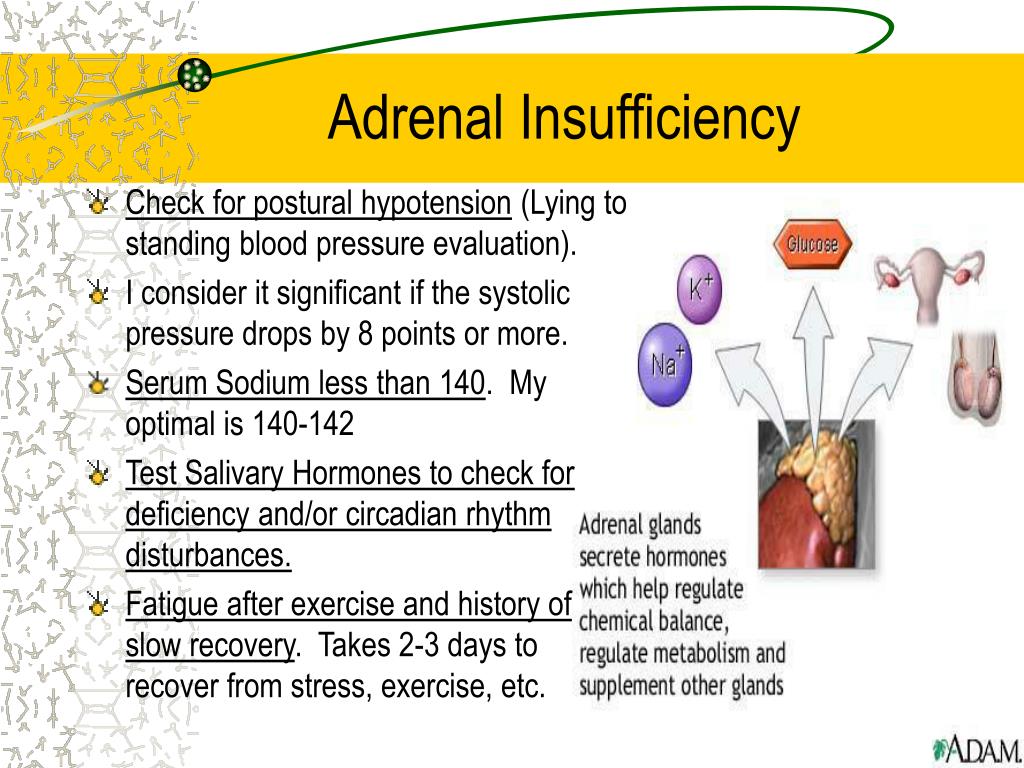 Adrenal Insufficiency

Check for postural hypotension (Lying to standing blood pressure evaluation).

I consider it significant if the systolic pressure drops by 8 points or more.

Serum Sodium less than 140. My optimal is 140-142

Test Salivary Hormones to check for deficiency and/or circadian rhythm disturbances.

Fatigue after exercise and history of slow recovery. Takes 2-3 days to recover from stress, exercise, etc.

Glucose

$K^+$

$Na^+$

Adrenal glands secrete hormones which help regulate chemical balance, regulate metabolism and supplement other glands

ADAM.